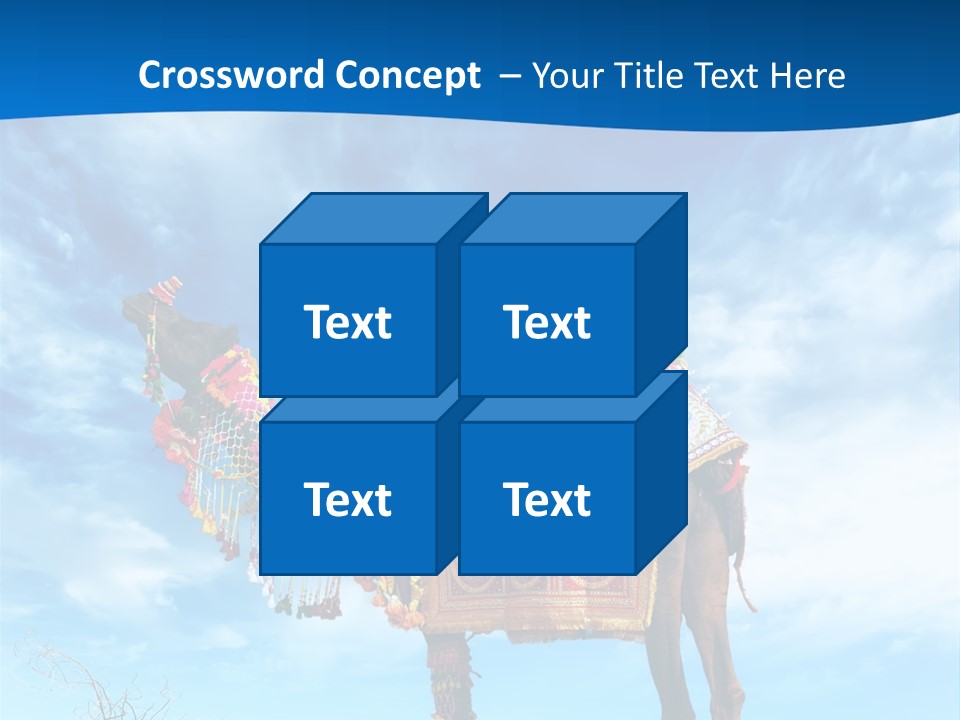 Crossword Concept – Your Title Text Here

Text

Text

Text

Text